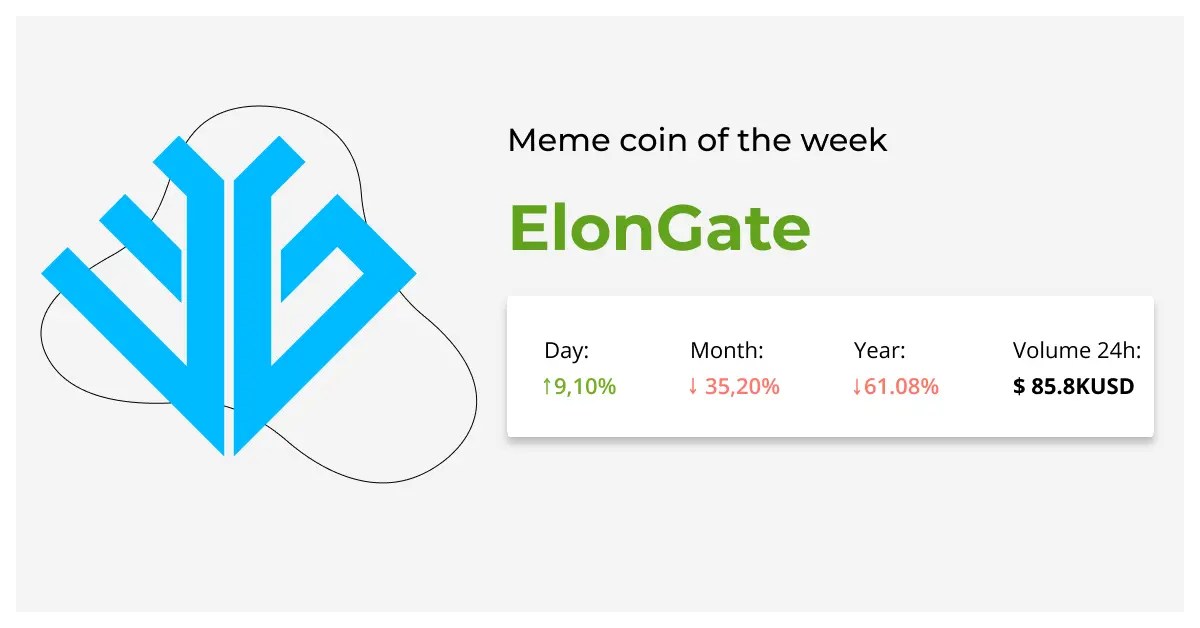 Meme coin of the week

ElonGate

| Day: | Month: | Year: | Volume 24h: |
|---|---|---|---|
| ↑9,10% | ↓ 35,20% | ↓61.08% | $ 85.8KUSD |